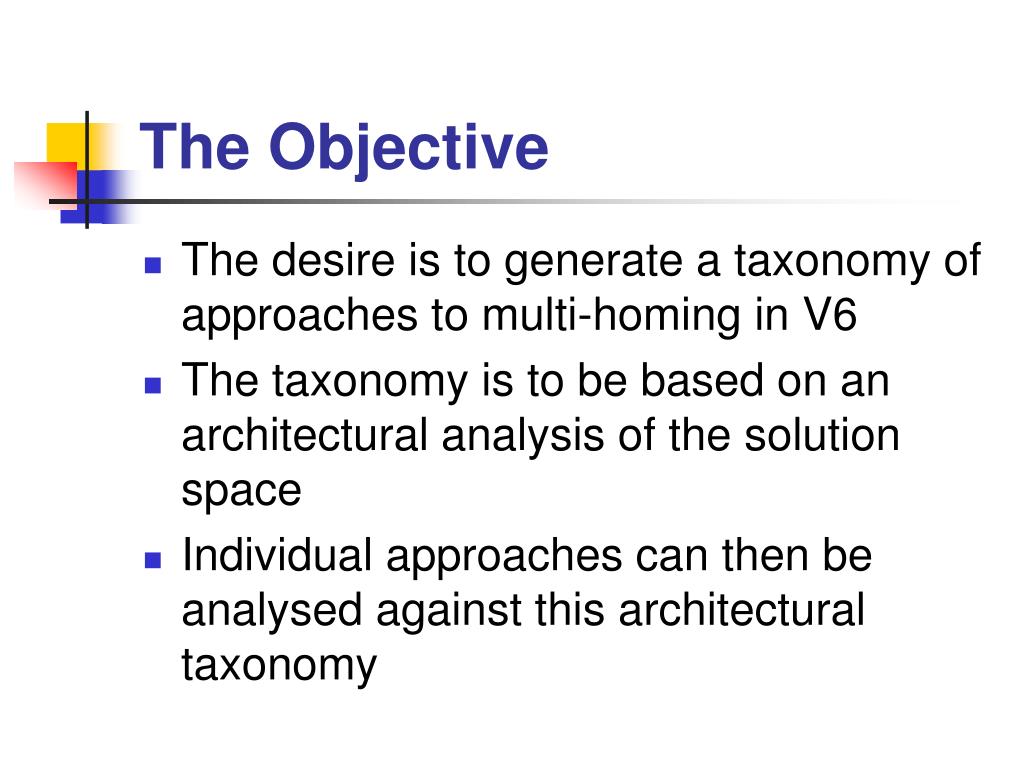 The Objective

- The desire is to generate a taxonomy of approaches to multi-homing in V6
- The taxonomy is to be based on an architectural analysis of the solution space
- Individual approaches can then be analysed against this architectural taxonomy